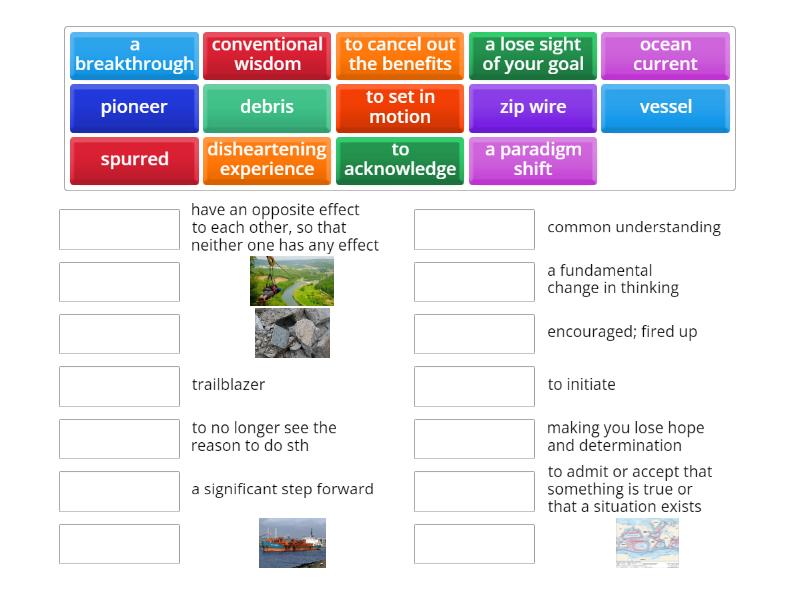 a breakthrough

conventional wisdom

to cancel out the benefits

a lose sight of your goal

ocean current

pioneer

debris

to set in motion

zip wire

vessel

spurred

disheartening experience

to acknowledge

a paradigm shift

have an opposite effect to each other, so that neither one has any effect

trailblazer

to no longer see the reason to do sth

a significant step forward

common understanding

a fundamental change in thinking

encouraged; fired up

to initiate

making you lose hope and determination

to admit or accept that something is true or that a situation exists